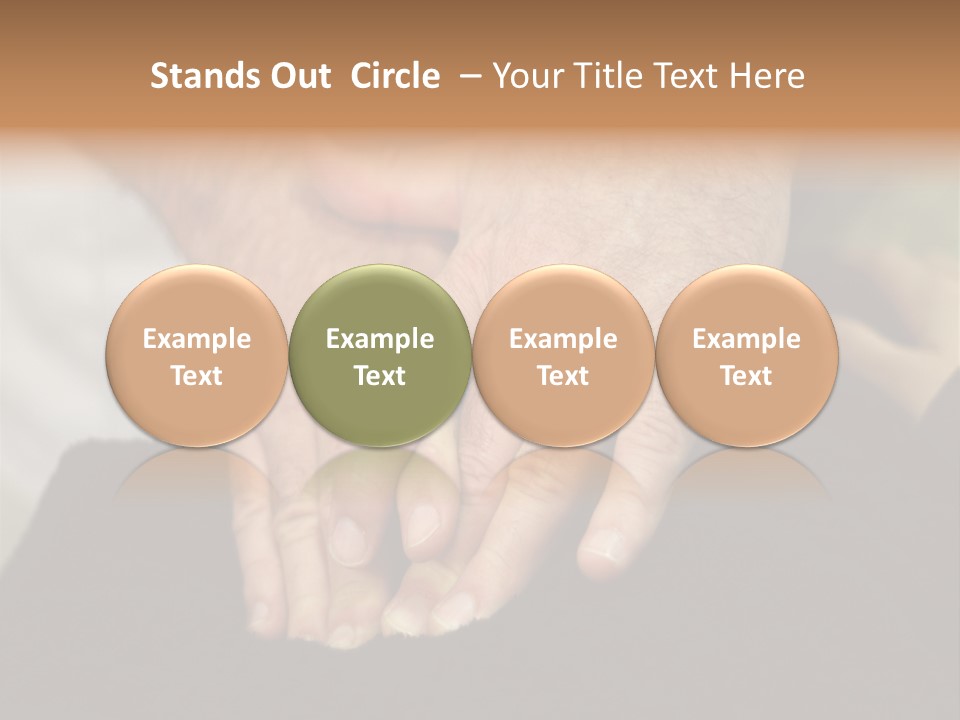 Stands Out Circle – Your Title Text Here

Example Text

Example Text

Example Text

Example Text